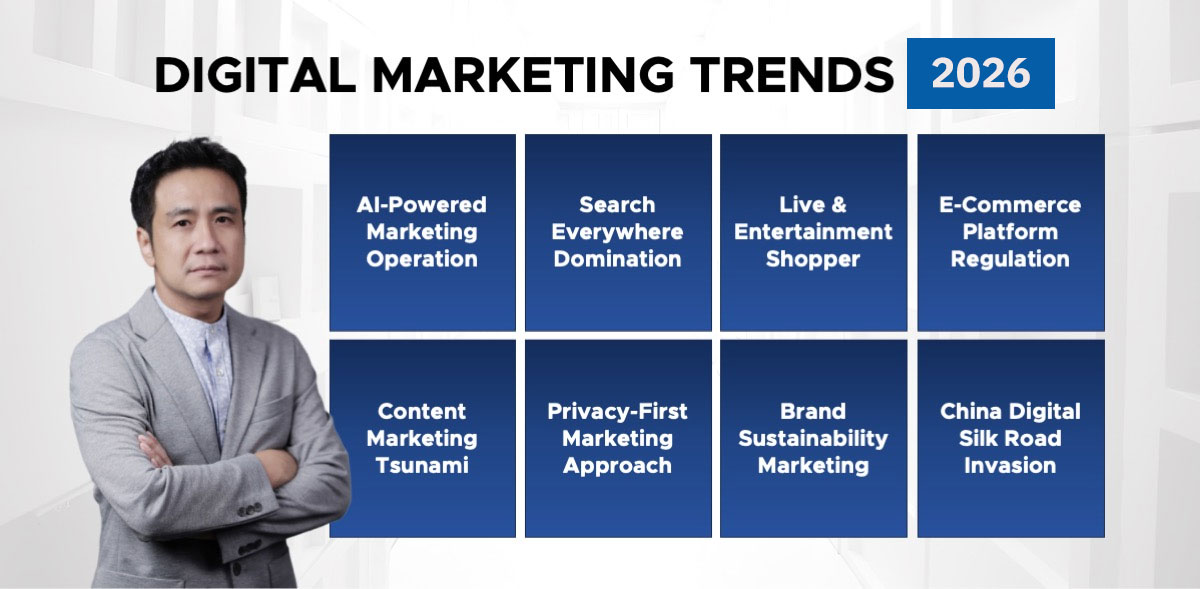 DIGITAL MARKETING TRENDS 2026

AI-Powered Marketing Operation

Search Everywhere Domination

Live & Entertainment Shopper

E-Commerce Platform Regulation

Content Marketing Tsunami

Privacy-First Marketing Approach

Brand Sustainability Marketing

China Digital Silk Road Invasion